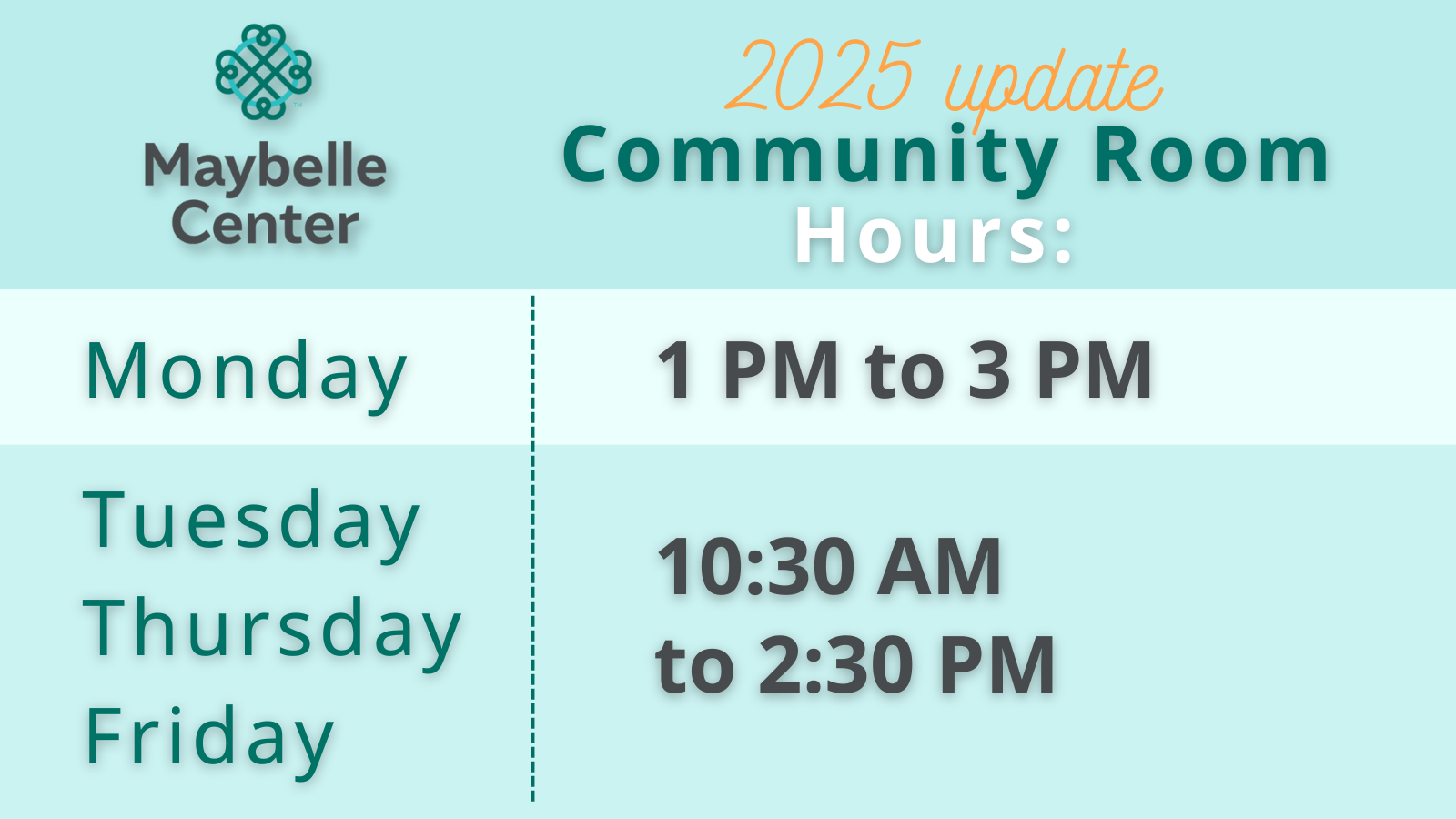 Maybelle Center

2025 update
Community Room Hours:

| Monday | 1 PM to 3 PM |
|---|---|
| Tuesday Thursday Friday | 10:30 AM to 2:30 PM |